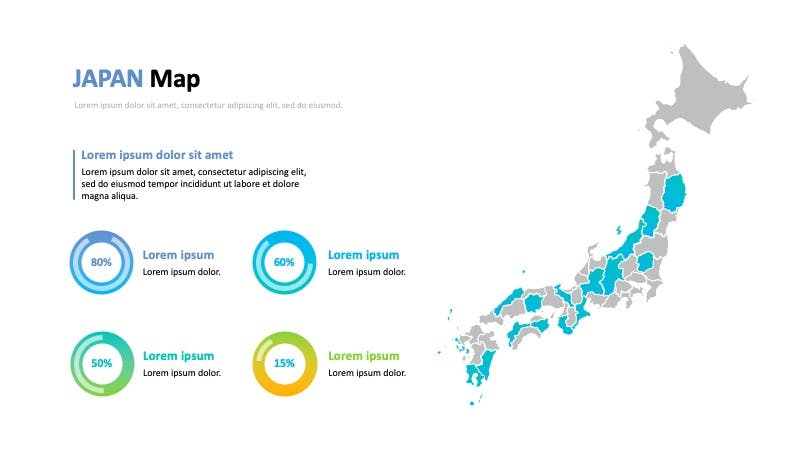 JAPAN Map

Lorem ipsum dolor sit amet, consectetur adipiscing elit, sed do eiusmod.

Lorem ipsum dolor sit amet

Lorem ipsum dolor sit amet, consectetur adipiscing elit, sed do eiusmod tempor incididunt ut labore et dolore magna aliqua.

80%

Lorem ipsum

Lorem ipsum dolor.

60%

Lorem ipsum

Lorem ipsum dolor.

50%

Lorem ipsum

Lorem ipsum dolor.

15%

Lorem ipsum

Lorem ipsum dolor.